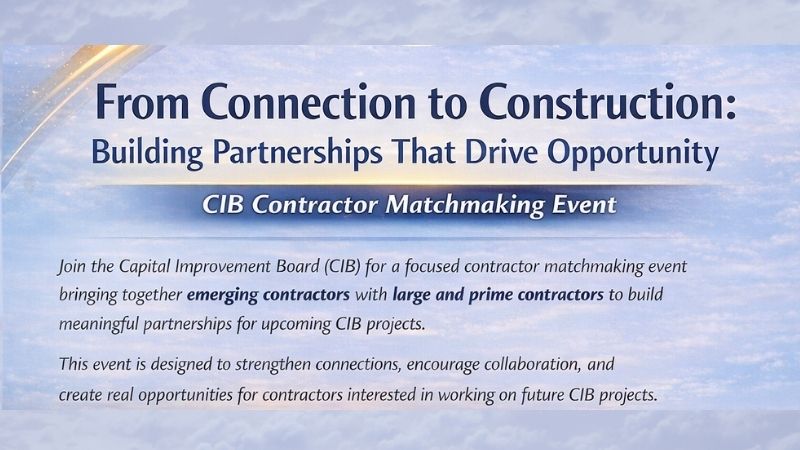 From Connection to Construction:
Building Partnerships That Drive Opportunity

CIB Contractor Matchmaking Event

Join the Capital Improvement Board (CIB) for a focused contractor matchmaking event bringing together emerging contractors with large and prime contractors to build meaningful partnerships for upcoming CIB projects.

This event is designed to strengthen connections, encourage collaboration, and create real opportunities for contractors interested in working on future CIB projects.